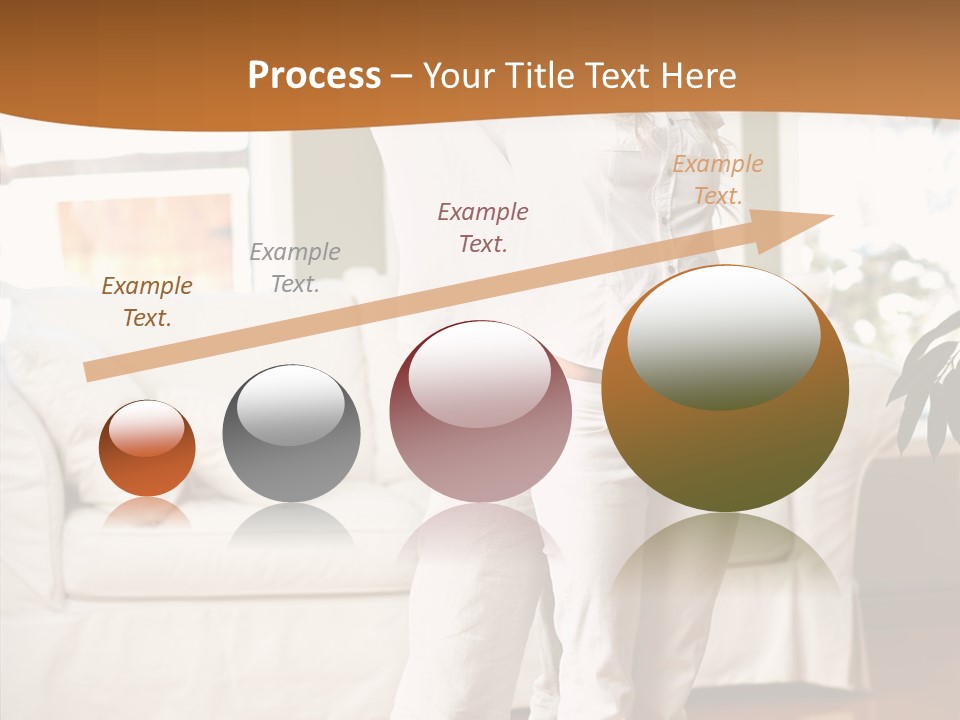 Process – Your Title Text Here

Example Text.

Example Text.

Example Text.

Example Text.